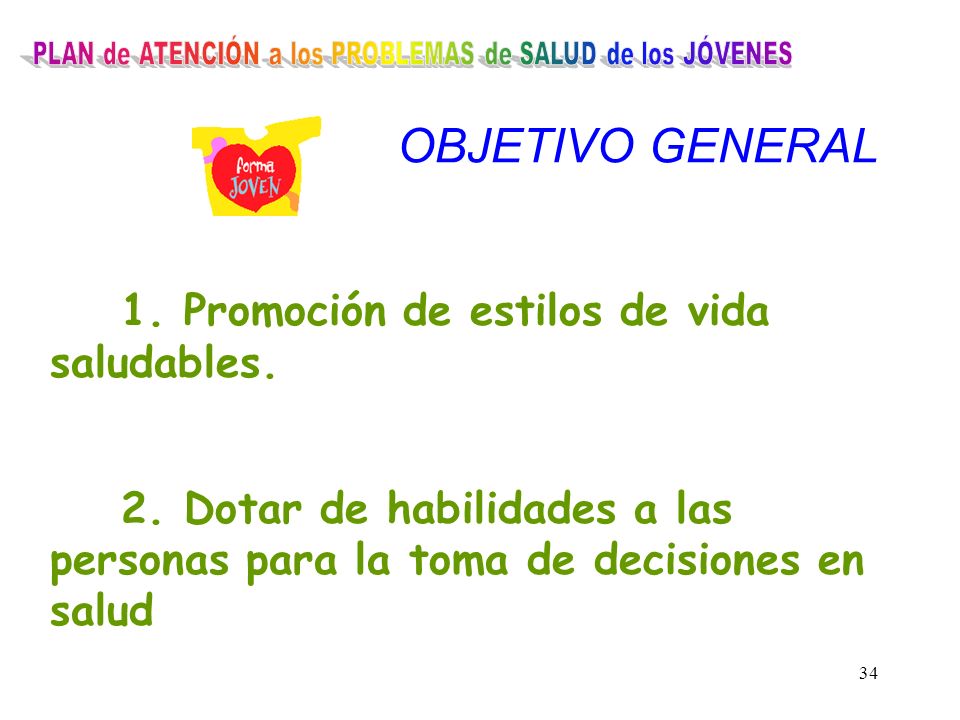 PLAN de ATENCIÓN a los PROBLEMAS de SALUD de los JÓVENES

forma JOVEN

OBJETIVO GENERAL

1. Promoción de estilos de vida saludables.

2. Dotar de habilidades a las personas para la toma de decisiones en salud

34